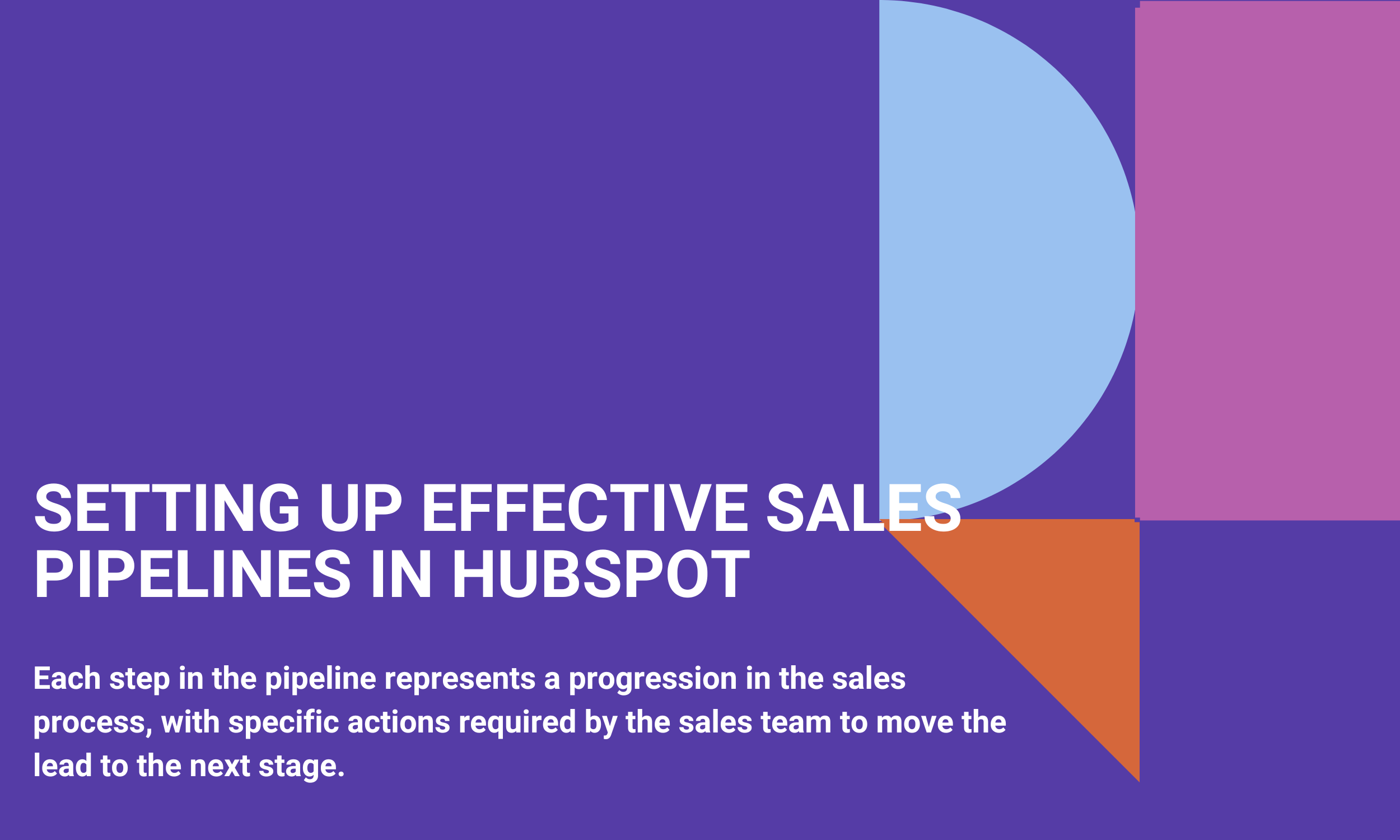 SETTING UP EFFECTIVE SALES PIPELINES IN HUBSPOT

Each step in the pipeline represents a progression in the sales process, with specific actions required by the sales team to move the lead to the next stage.